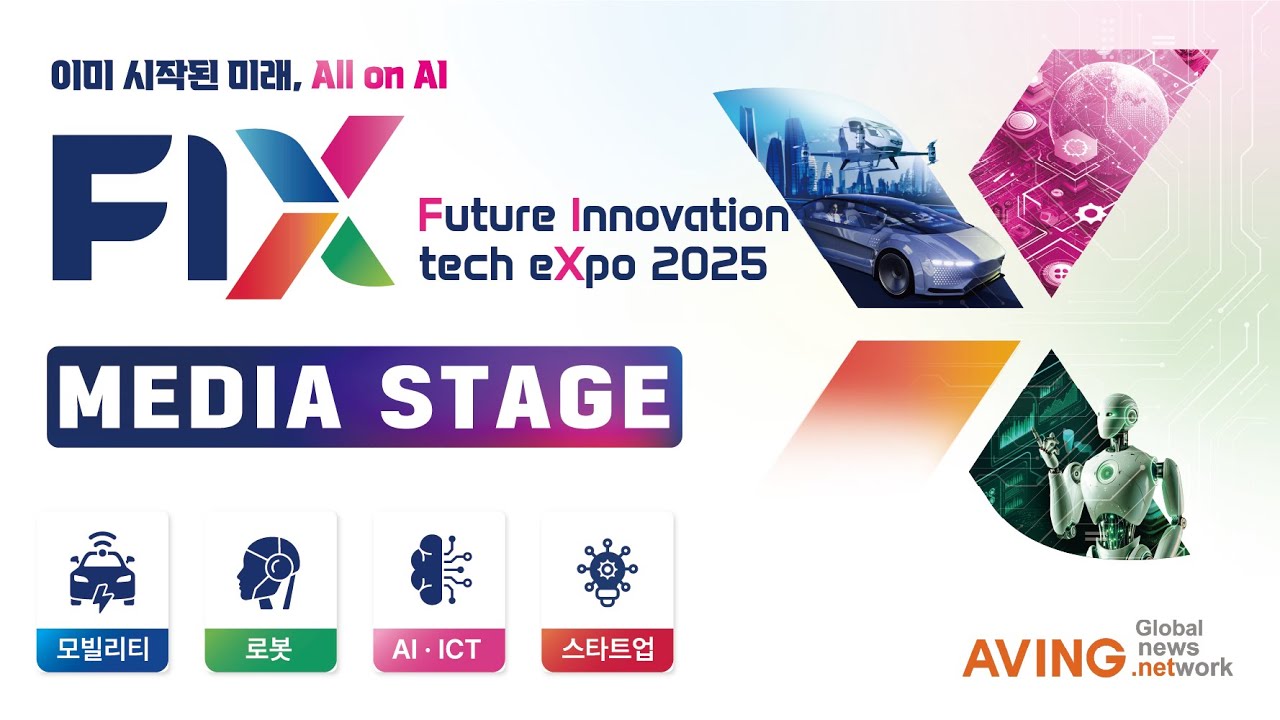 이미 시작된 미래, All on AI

FIX

Future Innovation tech eXpo 2025

MEDIA STAGE

모빌리티

로봇

AI · ICT

스타트업

AVING Global news .network